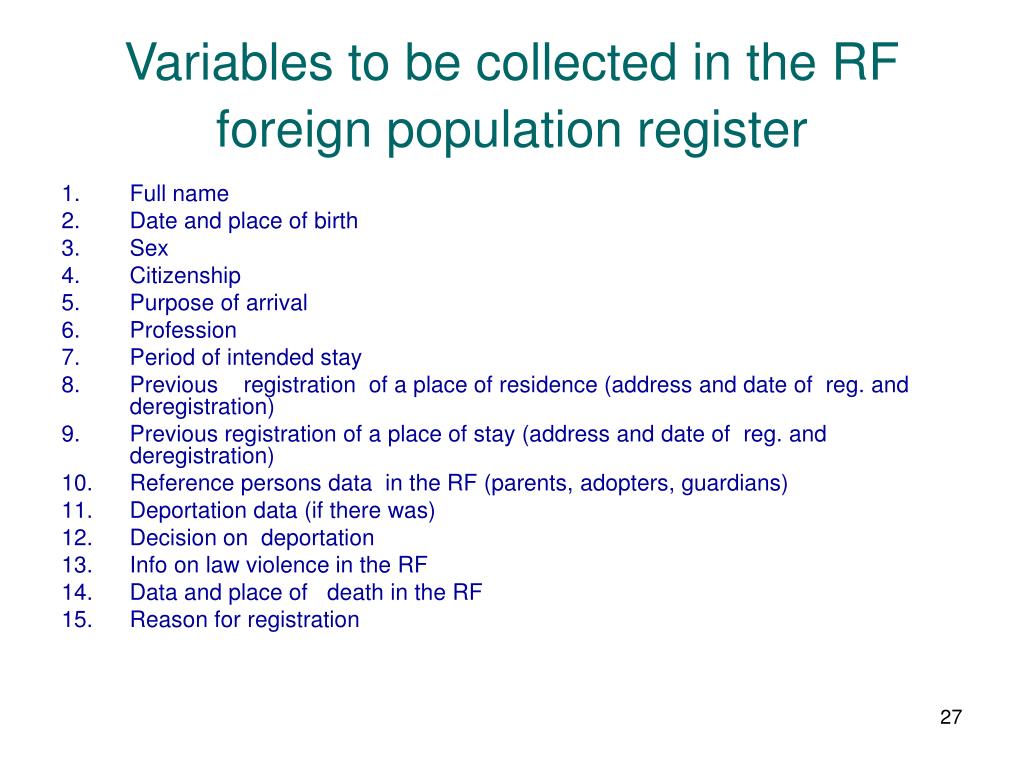 Variables to be collected in the RF foreign population register

1. Full name
2. Date and place of birth
3. Sex
4. Citizenship
5. Purpose of arrival
6. Profession
7. Period of intended stay
8. Previous registration of a place of residence (address and date of reg. and deregistration)
9. Previous registration of a place of stay (address and date of reg. and deregistration)
10. Reference persons data in the RF (parents, adopters, guardians)
11. Deportation data (if there was)
12. Decision on deportation
13. Info on law violence in the RF
14. Data and place of death in the RF
15. Reason for registration

27